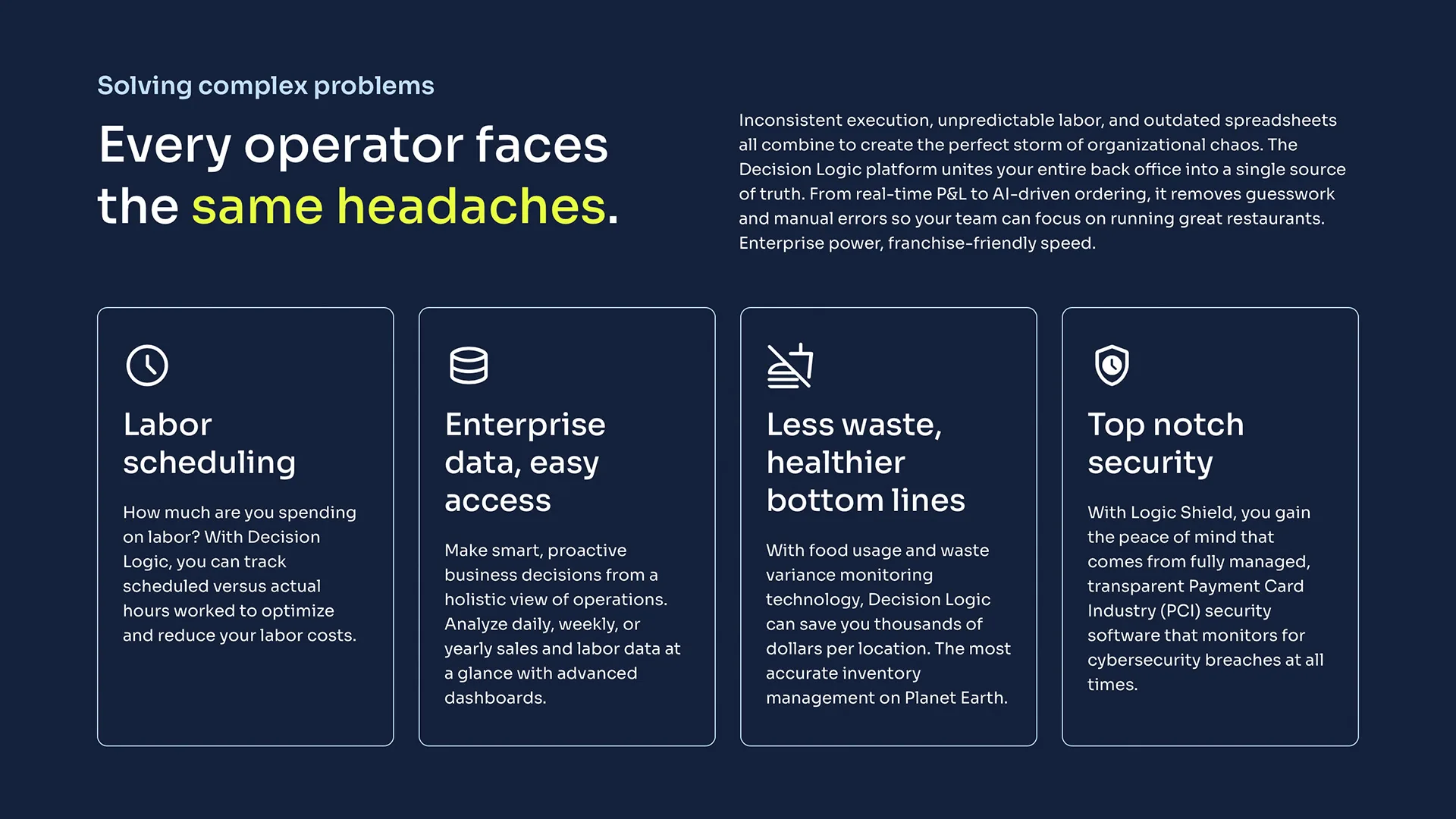 Solving complex problems

Every operator faces the same headaches.

Inconsistent execution, unpredictable labor, and outdated spreadsheets all combine to create the perfect storm of organizational chaos. The Decision Logic platform unites your entire back office into a single source of truth. From real-time P&L to AI-driven ordering, it removes guesswork and manual errors so your team can focus on running great restaurants. Enterprise power, franchise-friendly speed.

Labor scheduling

How much are you spending on labor? With Decision Logic, you can track scheduled versus actual hours worked to optimize and reduce your labor costs.

Enterprise data, easy access

Make smart, proactive business decisions from a holistic view of operations. Analyze daily, weekly, or yearly sales and labor data at a glance with advanced dashboards.

Less waste, healthier bottom lines

With food usage and waste variance monitoring technology, Decision Logic can save you thousands of dollars per location. The most accurate inventory management on Planet Earth.

Top notch security

With Logic Shield, you gain the peace of mind that comes from fully managed, transparent Payment Card Industry (PCI) security software that monitors for cybersecurity breaches at all times.